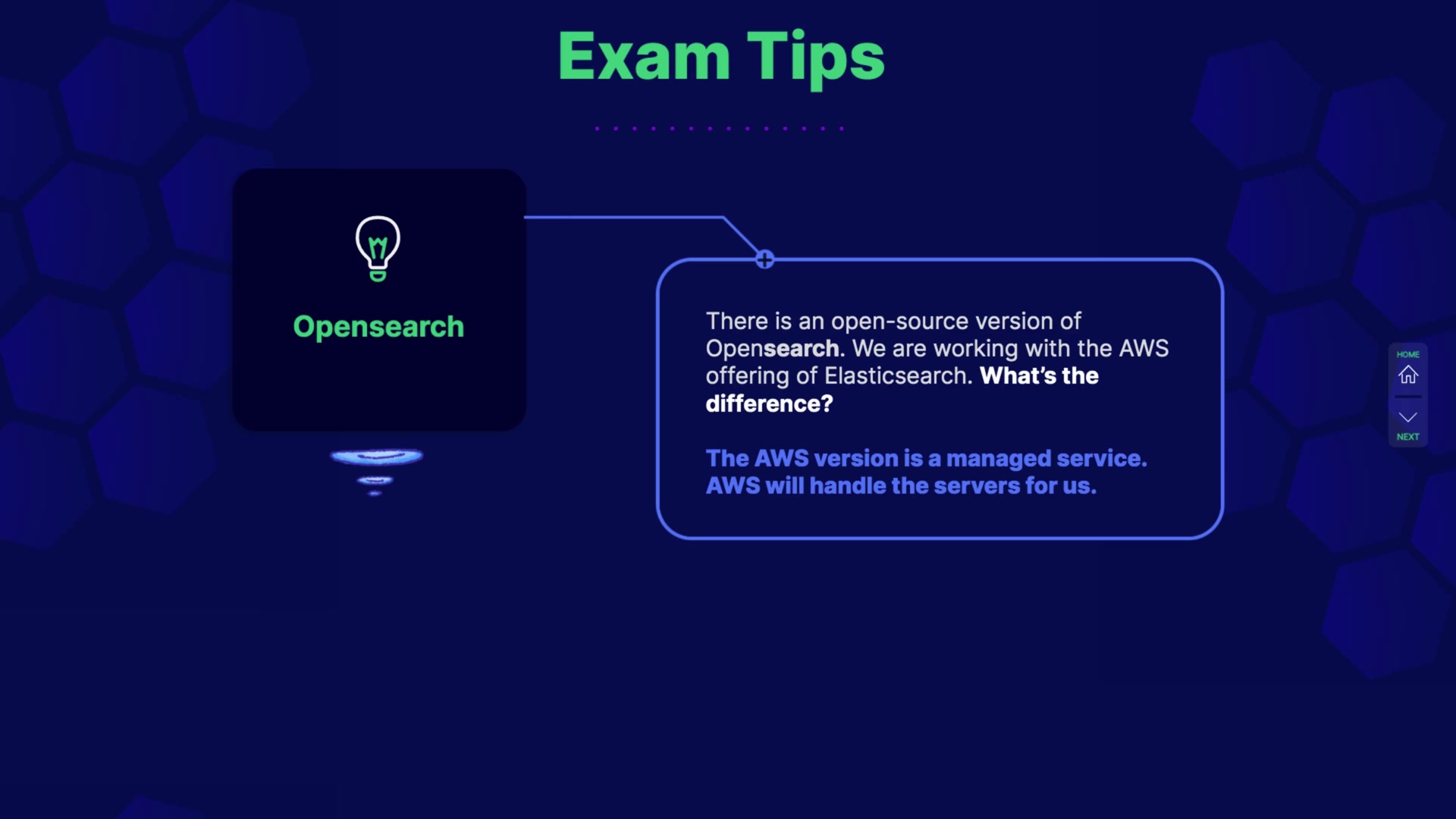 Exam Tips

Opensearch

There is an open-source version of Opensearch. We are working with the AWS offering of Elasticsearch. What's the difference?

The AWS version is a managed service. AWS will handle the servers for us.

HOME

NEXT